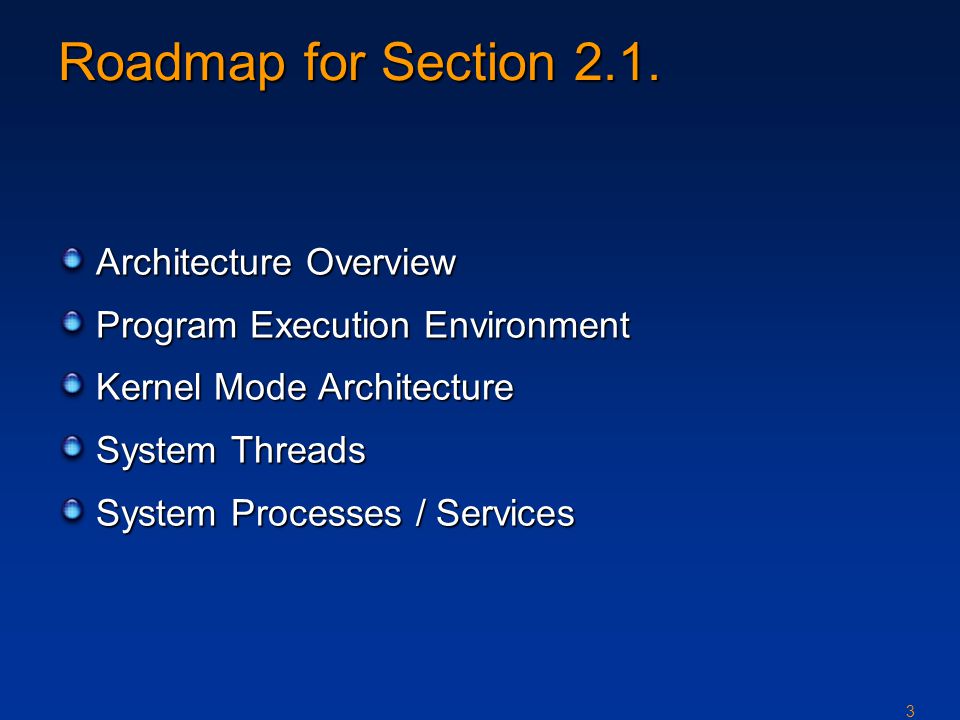 Roadmap for Section 2.1.

Architecture Overview
Program Execution Environment
Kernel Mode Architecture
System Threads
System Processes / Services

3